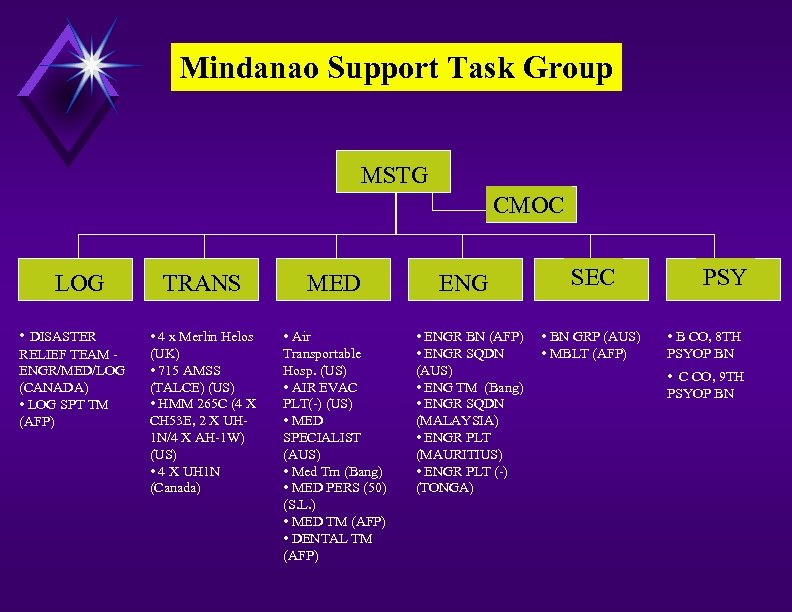 Mindanao Support Task Group

MSTG

CMOC

LOG

TRANS

MED

ENG

SEC

PSY

• DISASTER RELIEF TEAM - ENGR/MED/LOG (CANADA)
• LOG SPT TM (AFP)

• 4 x Merlin Helos (UK)
• 715 AMSS (TALCE) (US)
• HMM 265C (4 X CH53E, 2 X UH-1N/4 X AH-1W) (US)
• 4 X UH1N (Canada)

• Air Transportable Hosp. (US)
• AIR EVAC PLT(-) (US)
• MED SPECIALIST (AUS)
• Med Tm (Bang)
• MED PERS (50) (S.L.)
• MED TM (AFP)
• DENTAL TM (AFP)

• ENGR BN (AFP)
• ENGR SQDN (AUS)
• ENG TM (Bang)
• ENGR SQDN (MALAYSIA)
• ENGR PLT (MAURITIUS)
• ENGR PLT (-) (TONGA)

• BN GRP (AUS)
• MBLT (AFP)

• B CO, 8TH PSYOP BN
• C CO, 9TH PSYOP BN